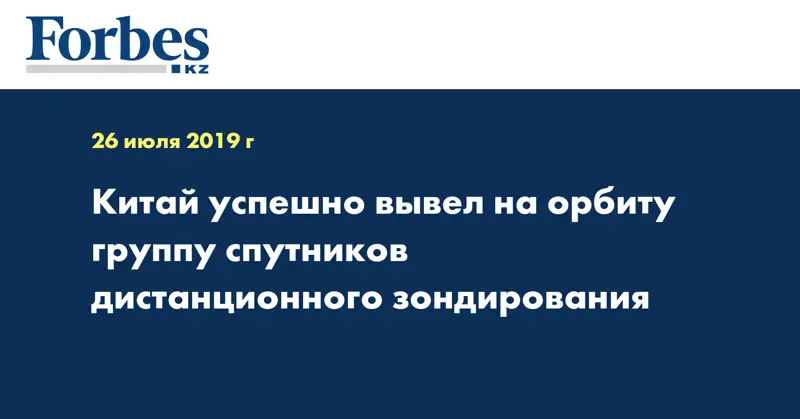 Forbes
KZ

26 июля 2019 г

Китай успешно вывел на орбиту группу спутников дистанционного зондирования